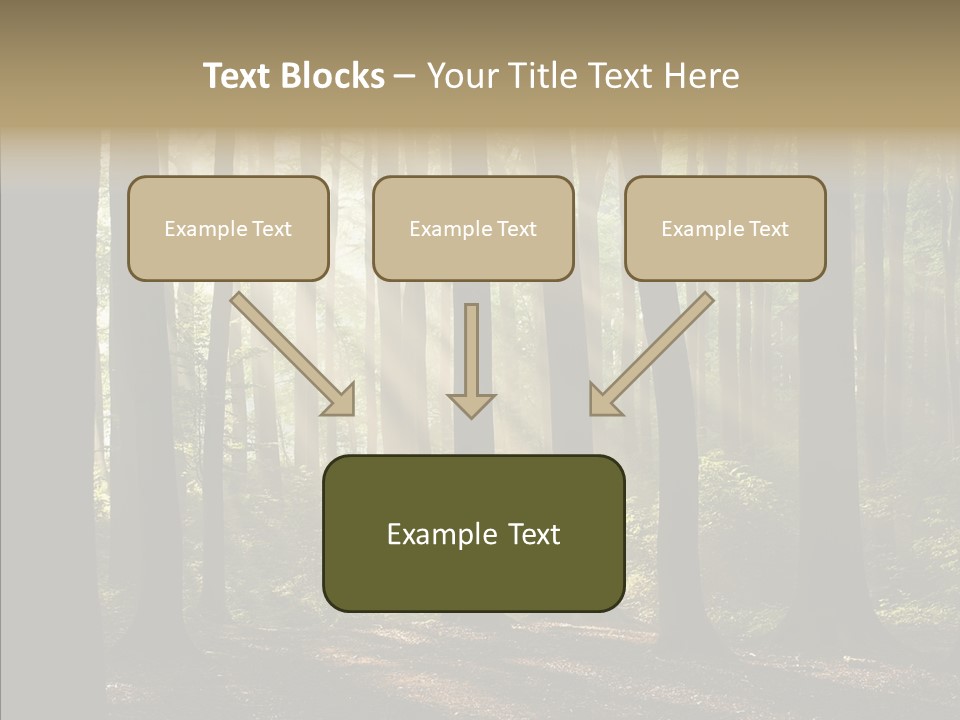 Text Blocks – Your Title Text Here

Example Text

Example Text

Example Text

Example Text